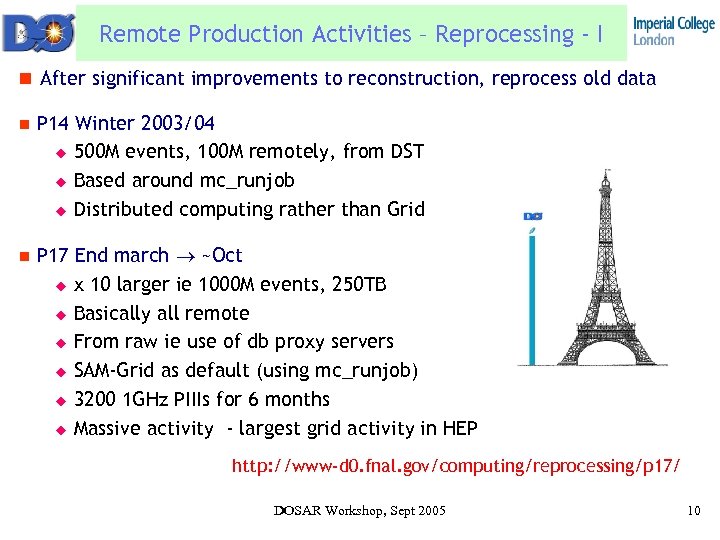 DØ

Remote Production Activities – Reprocessing - I

Imperial College London

After significant improvements to reconstruction, reprocess old data

P14 Winter 2003/04
500M events, 100M remotely, from DST
Based around mc_runjob
Distributed computing rather than Grid

P17 End march $\rightarrow$ ~Oct
x 10 larger ie 1000M events, 250TB
Basically all remote
From raw ie use of db proxy servers
SAM-Grid as default (using mc_runjob)
3200 1GHz PIIIs for 6 months
Massive activity - largest grid activity in HEP

DØ

http://www-d0.fnal.gov/computing/reprocessing/p17/

DOSAR Workshop, Sept 2005

10